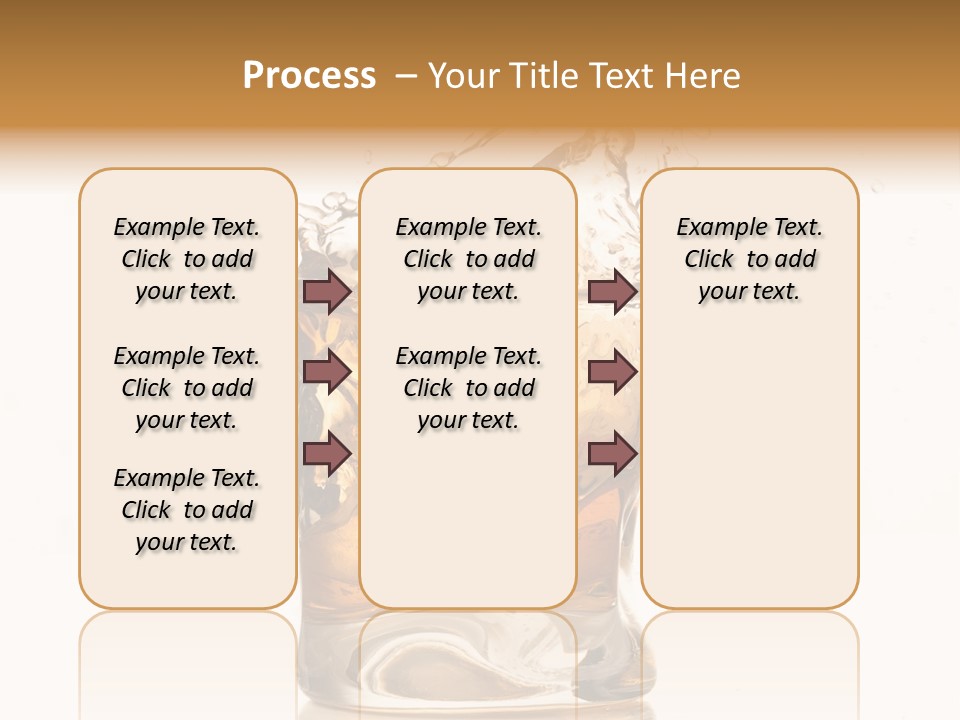 Process – Your Title Text Here

Example Text. Click to add your text.

Example Text. Click to add your text.

Example Text. Click to add your text.

Example Text. Click to add your text.

Example Text. Click to add your text.

Example Text. Click to add your text.